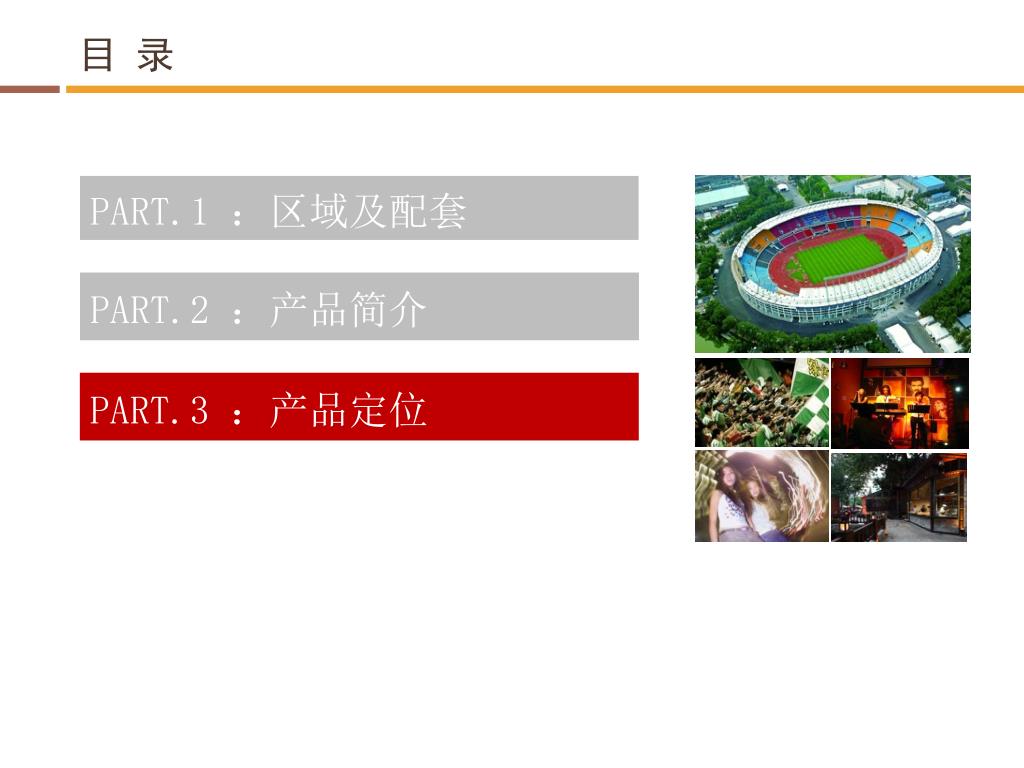 目 录

PART.1 ：区域及配套

PART.2 ：产品简介

PART.3 ：产品定位